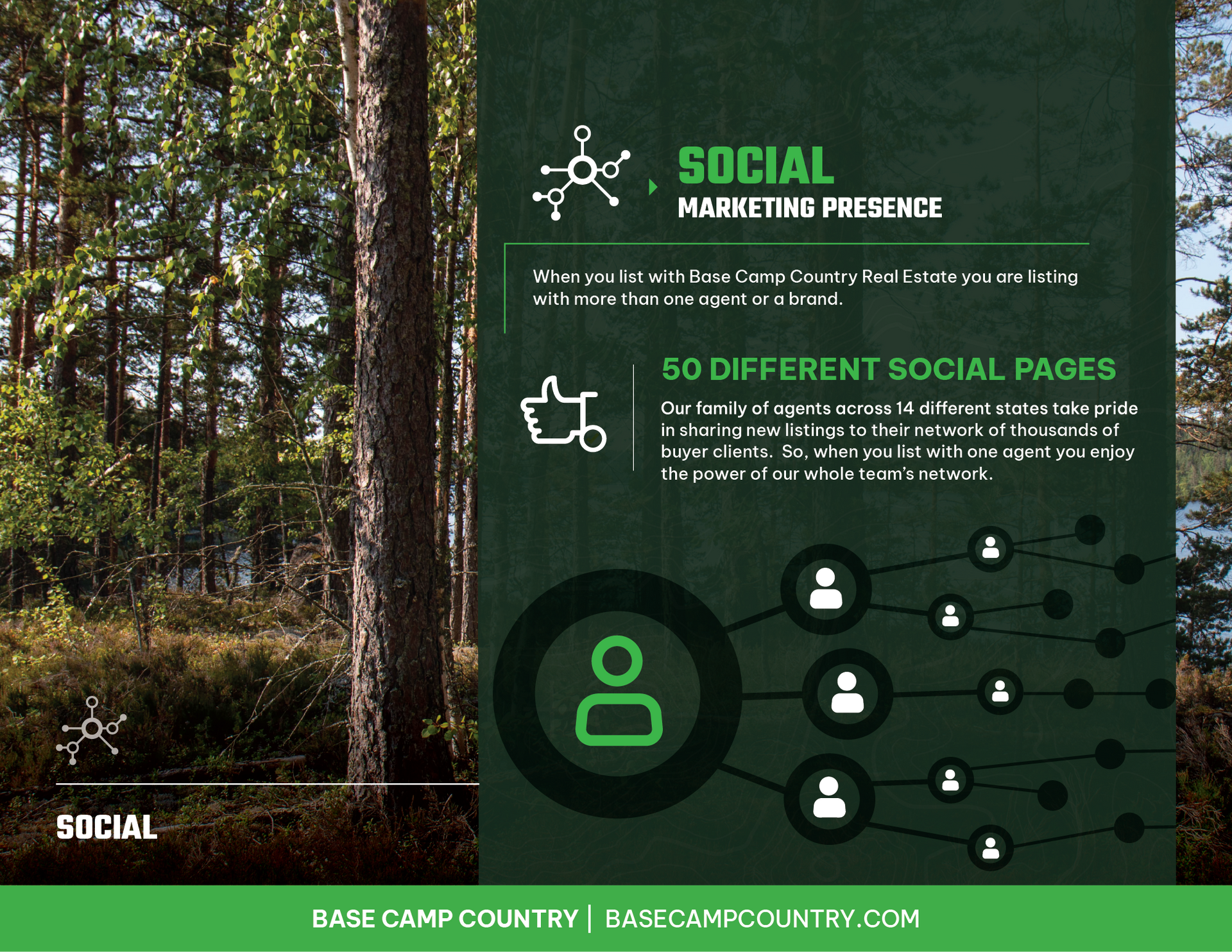 SOCIAL
MARKETING PRESENCE

When you list with Base Camp Country Real Estate you are listing with more than one agent or a brand.

50 DIFFERENT SOCIAL PAGES

Our family of agents across 14 different states take pride in sharing new listings to their network of thousands of buyer clients. So, when you list with one agent you enjoy the power of our whole team's network.

SOCIAL

BASE CAMP COUNTRY | BASECAMPCOUNTRY.COM